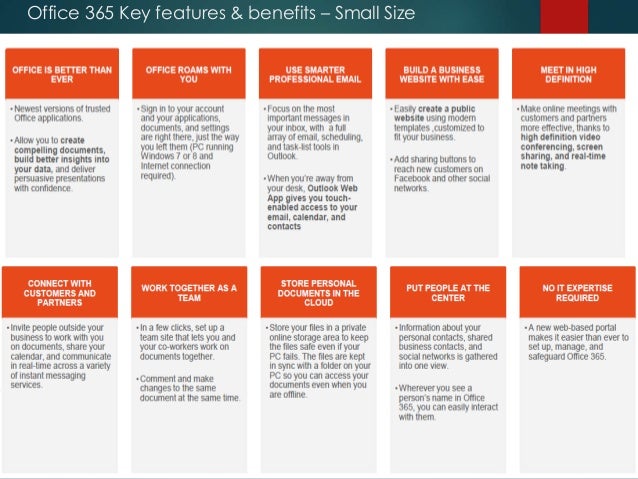 Office 365 Key features & benefits – Small Size

OFFICE IS BETTER THAN EVER

• Newest versions of trusted Office applications.

• Allow you to create compelling documents, build better insights into your data, and deliver persuasive presentations with confidence.

OFFICE ROAMS WITH YOU

• Sign in to your account and your applications, documents, and settings are right there, just the way you left them (PC running Windows 7 or 8 and Internet connection required).

USE SMARTER PROFESSIONAL EMAIL

• Focus on the most important messages in your inbox, with a full array of email, scheduling, and task-list tools in Outlook.

• When you're away from your desk, Outlook Web App gives you touch-enabled access to your email, calendar, and contacts

BUILD A BUSINESS WEBSITE WITH EASE

• Easily create a public website using modern templates ,customized to fit your business.

• Add sharing buttons to reach new customers on Facebook and other social networks.

MEET IN HIGH DEFINITION

• Make online meetings with customers and partners more effective, thanks to high definition video conferencing, screen sharing, and real-time note taking.

CONNECT WITH CUSTOMERS AND PARTNERS

• Invite people outside your business to work with you on documents, share your calendar, and communicate in real-time across a variety of instant messaging services.

WORK TOGETHER AS A TEAM

• In a few clicks, set up a team site that lets you and your co-workers work on documents together.

• Comment and make changes to the same document at the same time.

STORE PERSONAL DOCUMENTS IN THE CLOUD

• Store your files in a private online storage area to keep the files safe even if your PC fails. The files are kept in sync with a folder on your PC so you can access your documents even when you are offline.

PUT PEOPLE AT THE CENTER

• Information about your personal contacts, shared business contacts, and social networks is gathered into one view.

• Wherever you see a person's name in Office 365, you can easily interact with them.

NO IT EXPERTISE REQUIRED

• A new web-based portal makes it easier than ever to set up, manage, and safeguard Office 365.